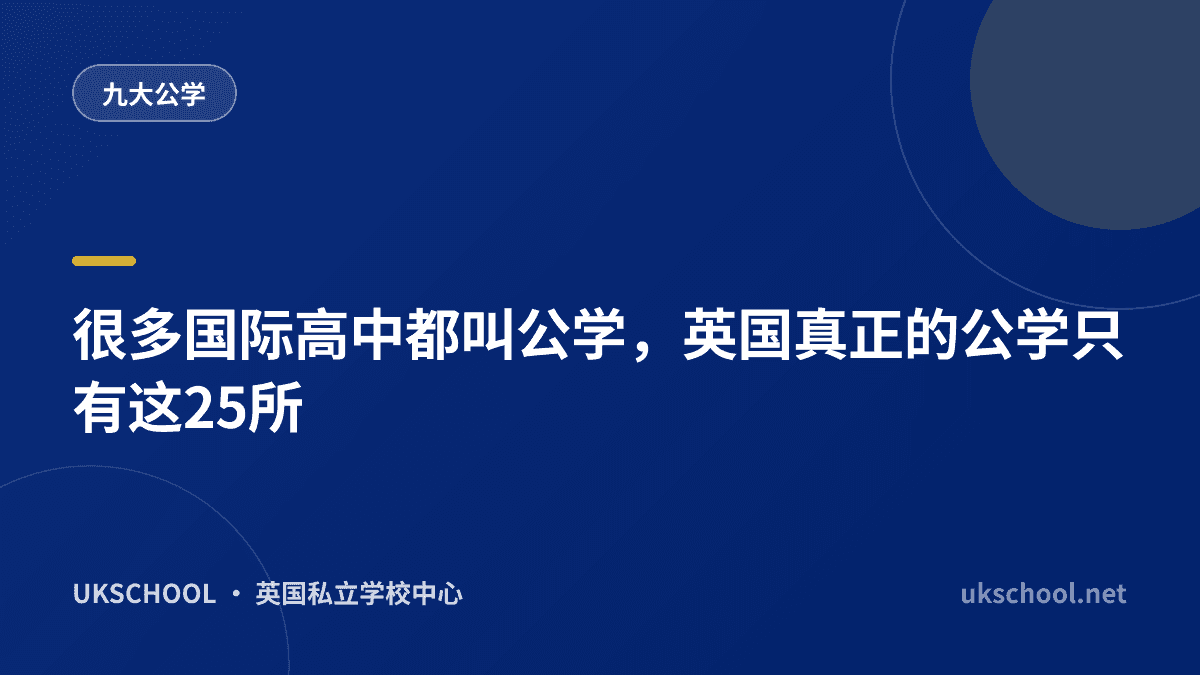 九大公学

很多国际高中都叫公学，英国真正的公学只有这25所

UKSCHOOL · 英国私立学校中心

ukschool.net